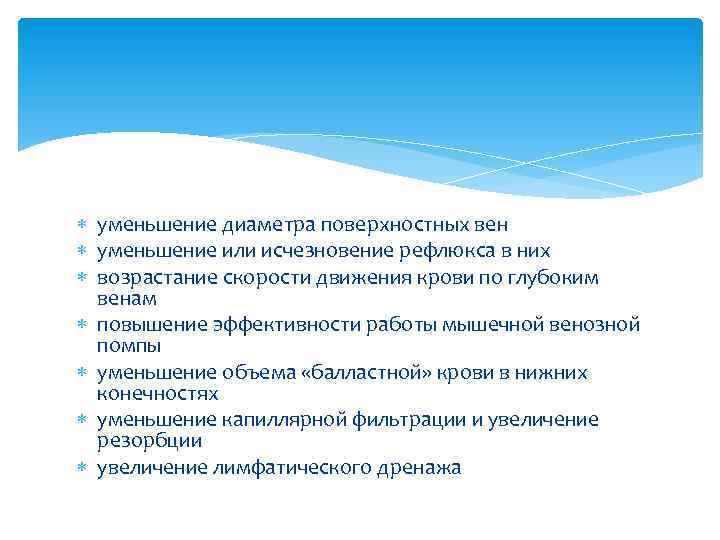 * уменьшение диаметра поверхностных вен
* уменьшение или исчезновение рефлюкса в них
* возрастание скорости движения крови по глубоким венам
* повышение эффективности работы мышечной венозной помпы
* уменьшение объема «балластной» крови в нижних конечностях
* уменьшение капиллярной фильтрации и увеличение резорбции
* увеличение лимфатического дренажа